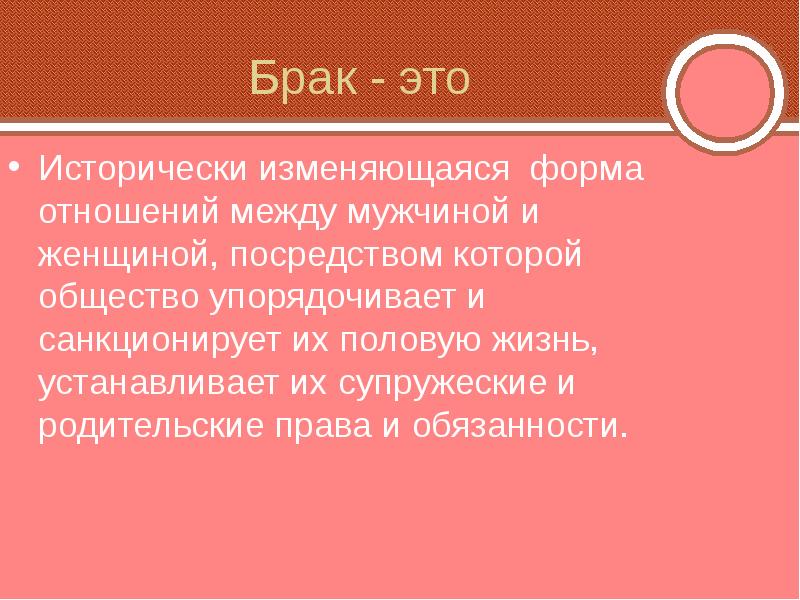 Брак - это

• Исторически изменяющаяся форма отношений между мужчиной и женщиной, посредством которой общество упорядочивает и санкционирует их половую жизнь, устанавливает их супружеские и родительские права и обязанности.